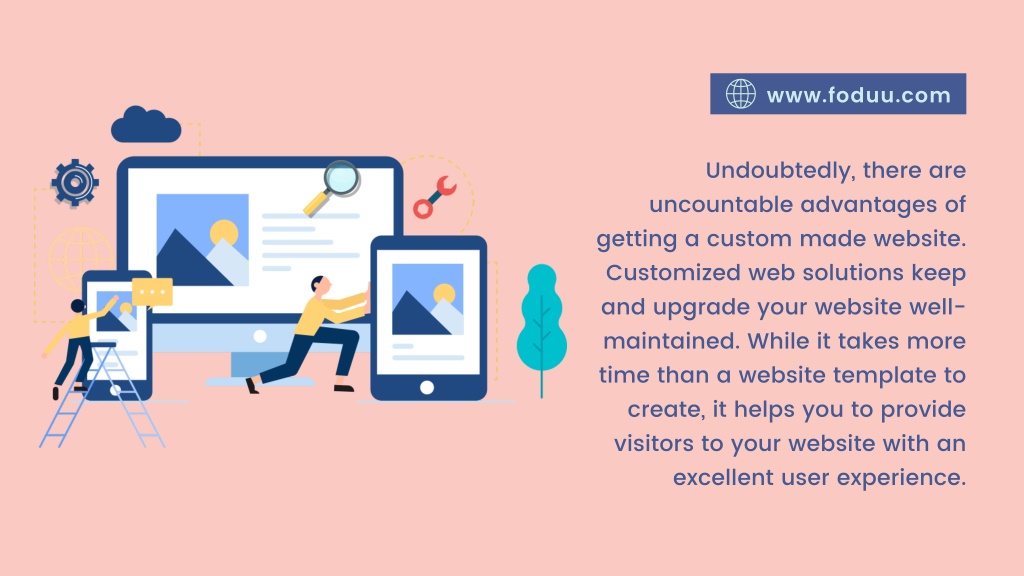 www.foduu.com

Undoubtedly, there are uncountable advantages of getting a custom made website. Customized web solutions keep and upgrade your website well-maintained. While it takes more time than a website template to create, it helps you to provide visitors to your website with an excellent user experience.